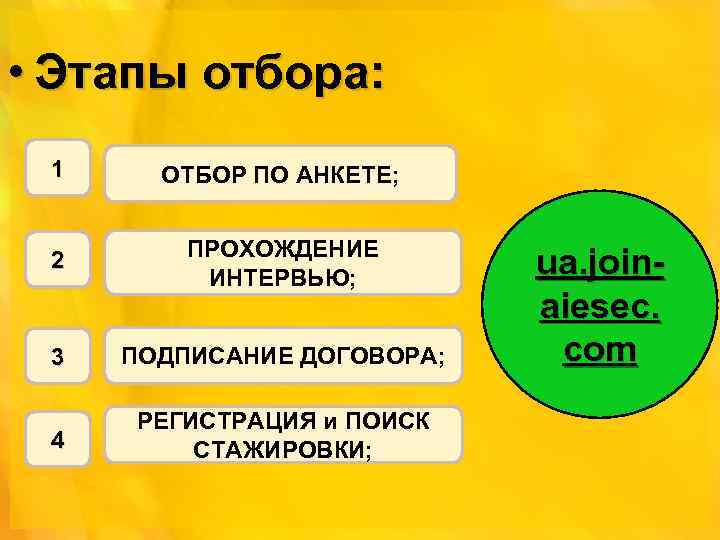 • Этапы отбора:

1

ОТБОР ПО АНКЕТЕ;

2

ПРОХОЖДЕНИЕ ИНТЕРВЬЮ;

3

ПОДПИСАНИЕ ДОГОВОРА;

4

РЕГИСТРАЦИЯ и ПОИСК СТАЖИРОВКИ;

ua.join-aiesec.com